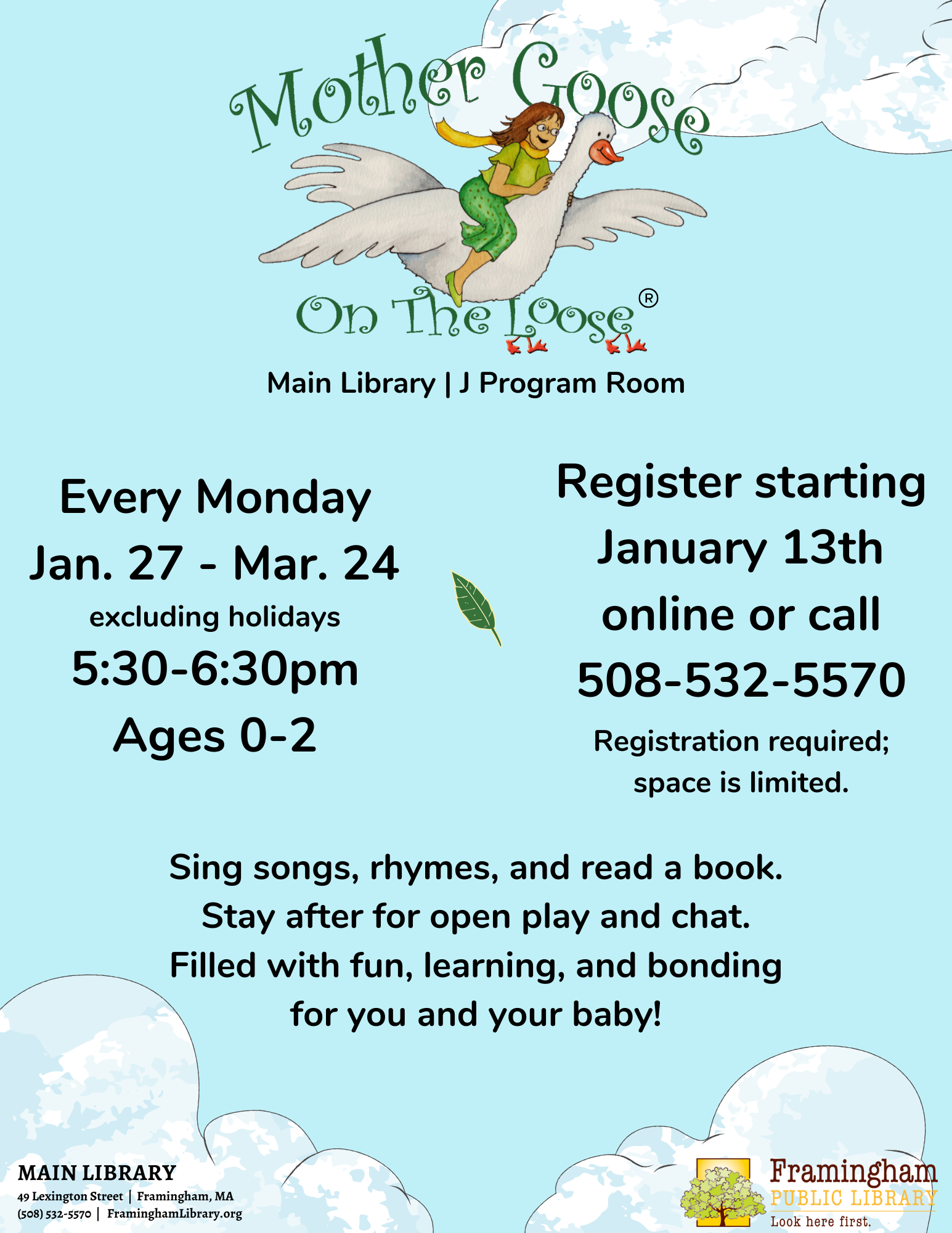 Mother Goose On The Loose®

Main Library | J Program Room

Every Monday
Jan. 27 - Mar. 24
excluding holidays
5:30-6:30pm
Ages 0-2

Register starting January 13th online or call 508-532-5570
Registration required; space is limited.

Sing songs, rhymes, and read a book.
Stay after for open play and chat.
Filled with fun, learning, and bonding for you and your baby!

MAIN LIBRARY
49 Lexington Street | Framingham, MA
(508) 532-5570 | FraminghamLibrary.org

Framingham PUBLIC LIBRARY
Look here first.